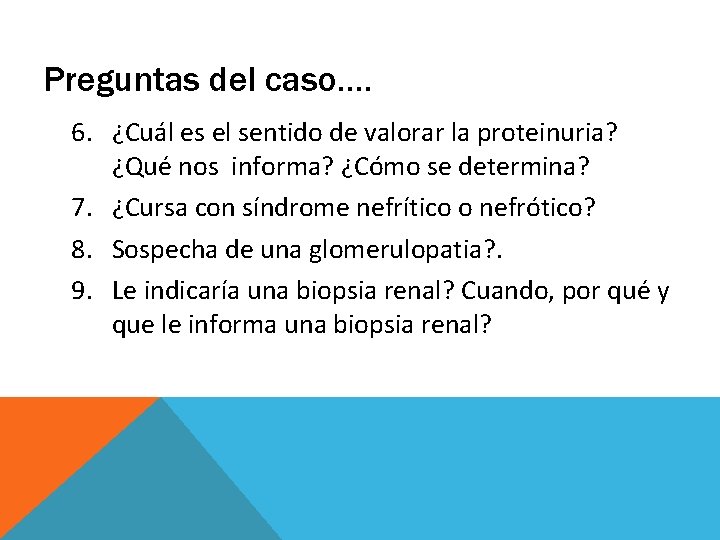 Preguntas del caso….

6. ¿Cuál es el sentido de valorar la proteinuria? ¿Qué nos  informa? ¿Cómo se determina?
7. ¿Cursa con síndrome nefrítico o nefrótico?
8. Sospecha de una glomerulopatia?.
9. Le indicaría una biopsia renal? Cuando, por qué y que le informa una biopsia renal?